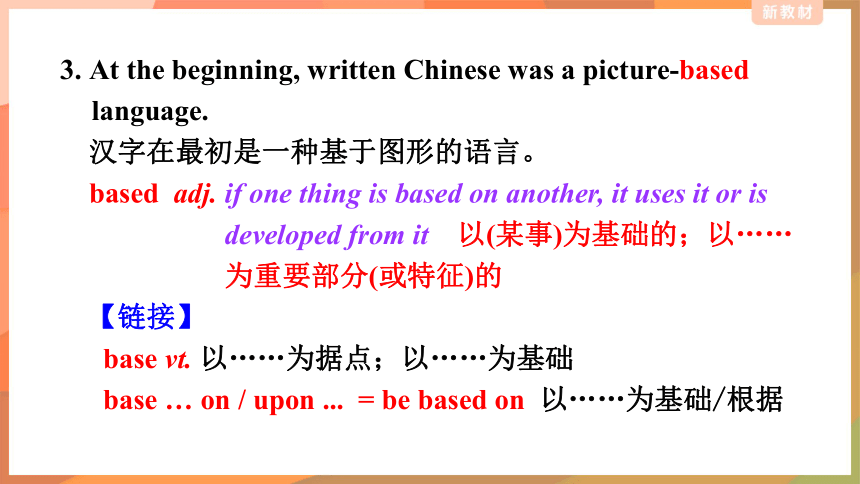 新教材

3. At the beginning, written Chinese was a picture-based language.
汉字在最初是一种基于图形的语言。
based adj. if one thing is based on another, it uses it or is developed from it 以(某事)为基础的；以……为重要部分(或特征)的

【链接】
base vt. 以……为据点；以……为基础
base … on / upon ... = be based on 以……为基础/根据